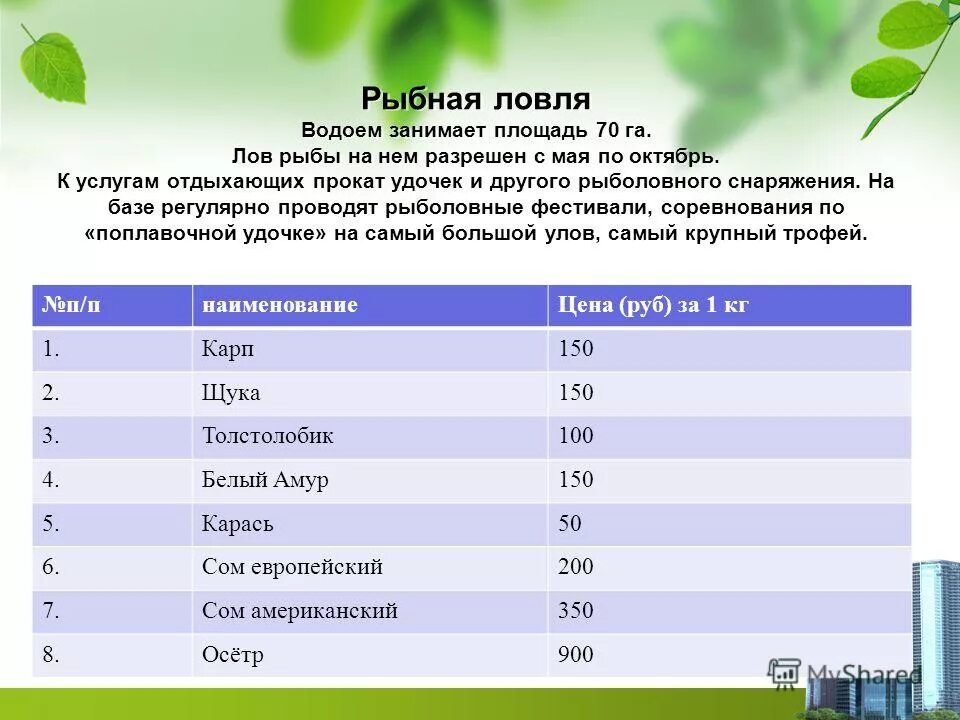 Рыбная ловля

Водоем занимает площадь 70 га.
Лов рыбы на нем разрешен с мая по октябрь.
К услугам отдыхающих прокат удочек и другого рыболовного снаряжения. На базе регулярно проводят рыболовные фестивали, соревнования по «поплавочной удочке» на самый большой улов, самый крупный трофей.

| №п/п | наименование | Цена (руб) за 1 кг |
|---|---|---|
| 1. | Карп | 150 |
| 2. | Щука | 150 |
| 3. | Толстолобик | 100 |
| 4. | Белый Амур | 150 |
| 5. | Карась | 50 |
| 6. | Сом европейский | 200 |
| 7. | Сом американский | 350 |
| 8. | Осётр | 900 |

MyShared